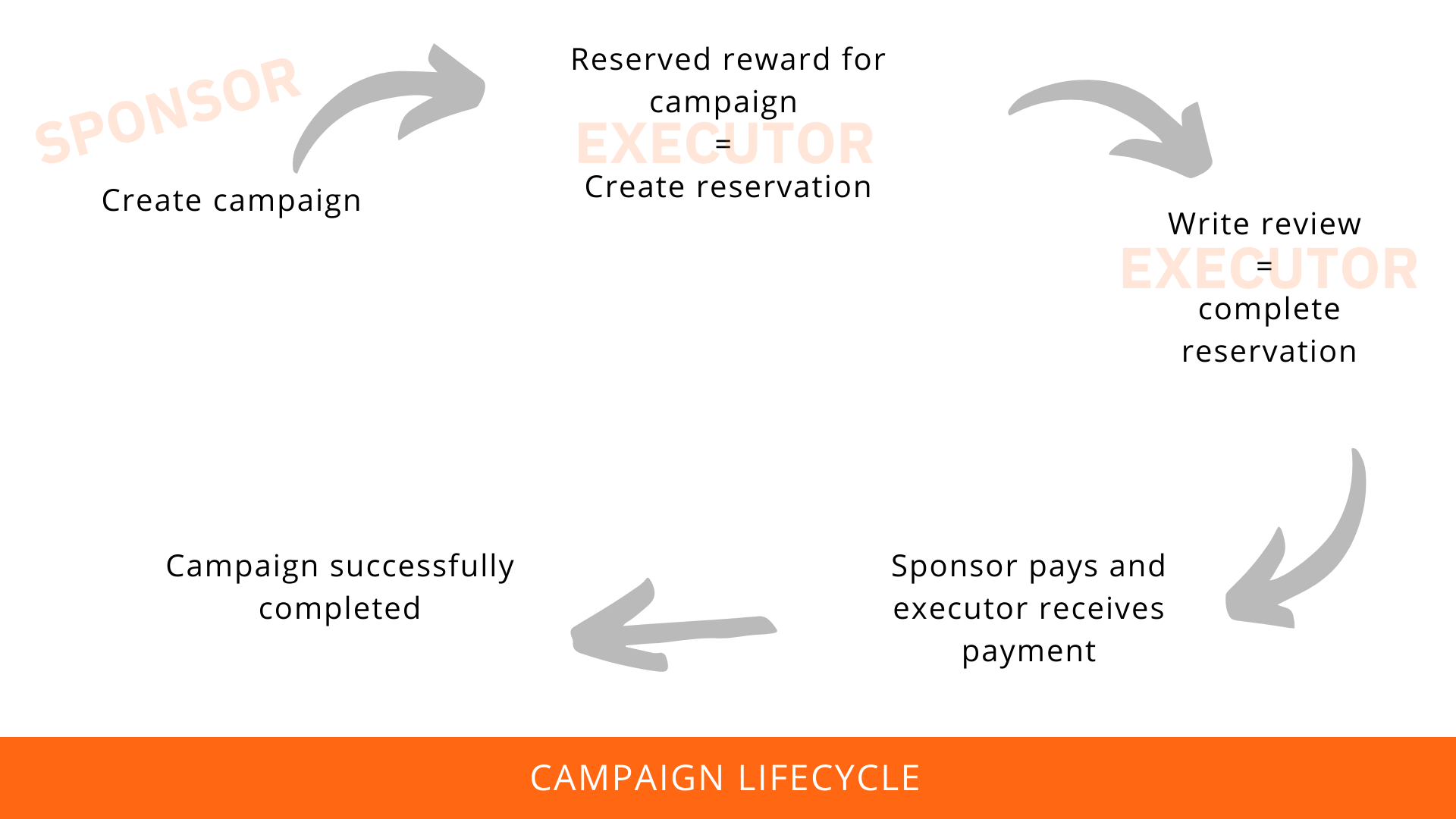 SPONSOR

Create campaign

Reserved reward for campaign

EXECUTOR

=

Create reservation

Write review

EXECUTOR

=

complete reservation

Sponsor pays and executor receives payment

Campaign successfully completed

CAMPAIGN LIFECYCLE